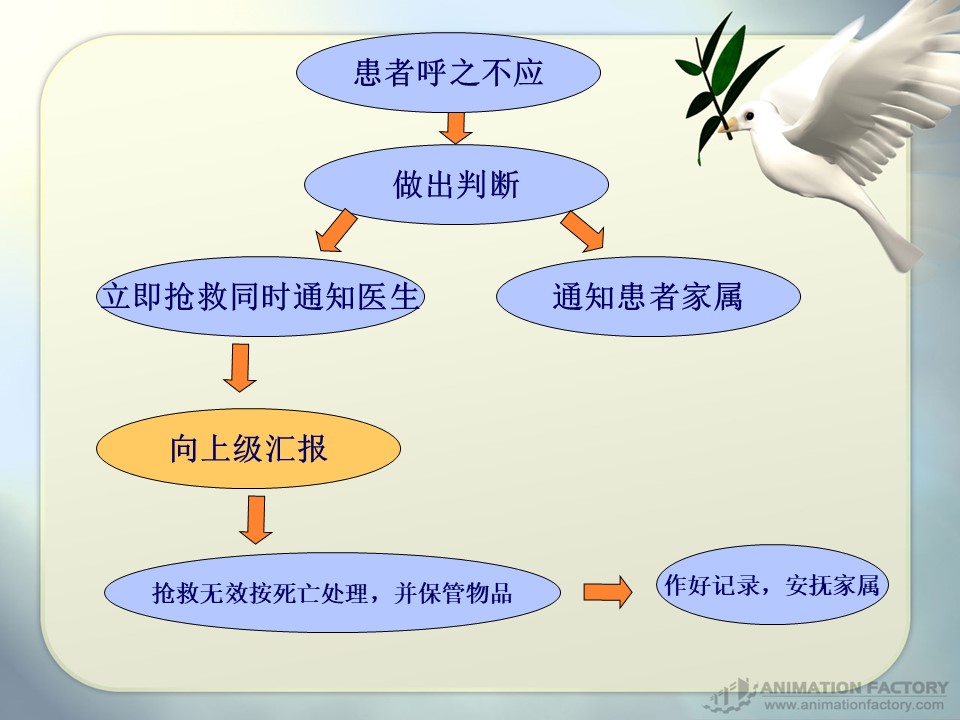 患者呼之不应

做出判断

立即抢救同时通知医生

通知患者家属

向上级汇报

抢救无效按死亡处理，并保管物品

作好记录，安抚家属

ANIMATION FACTORY
www.animationfactory.com